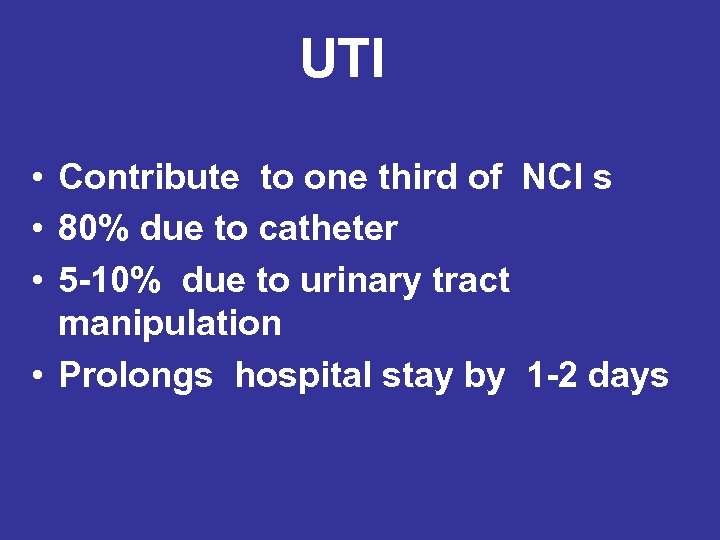 UTI

• Contribute to one third of NCI s
• 80% due to catheter
• 5-10% due to urinary tract manipulation
• Prolongs hospital stay by 1-2 days